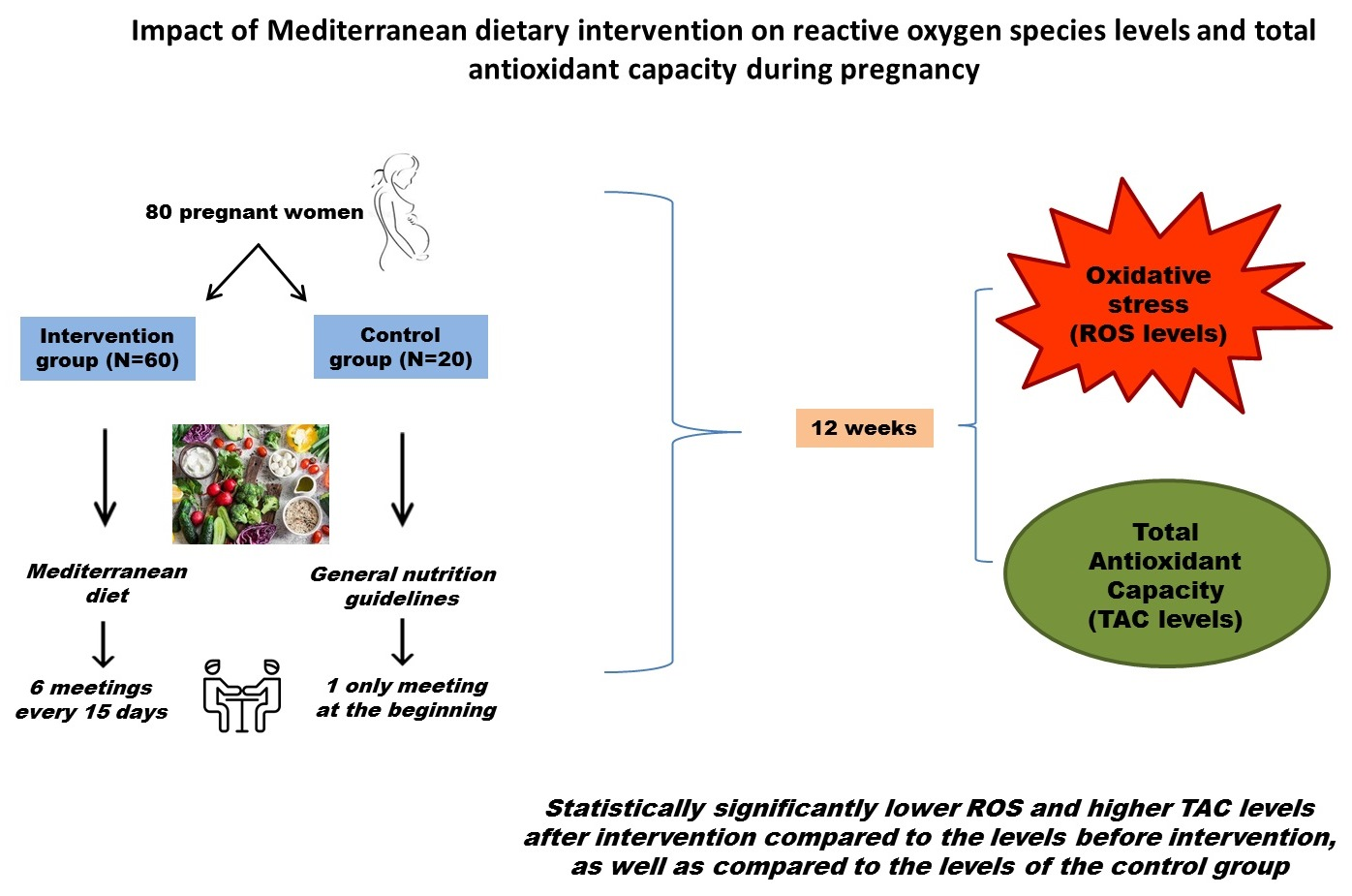 Impact of Mediterranean dietary intervention on reactive oxygen species levels and total antioxidant capacity during pregnancy

80 pregnant women

Intervention group (N=60)

Control group (N=20)

Mediterranean diet

General nutrition guidelines

6 meetings every 15 days

1 only meeting at the beginning

12 weeks

Oxidative stress (ROS levels)

Total Antioxidant Capacity (TAC levels)

Statistically significantly lower ROS and higher TAC levels after intervention compared to the levels before intervention, as well as compared to the levels of the control group